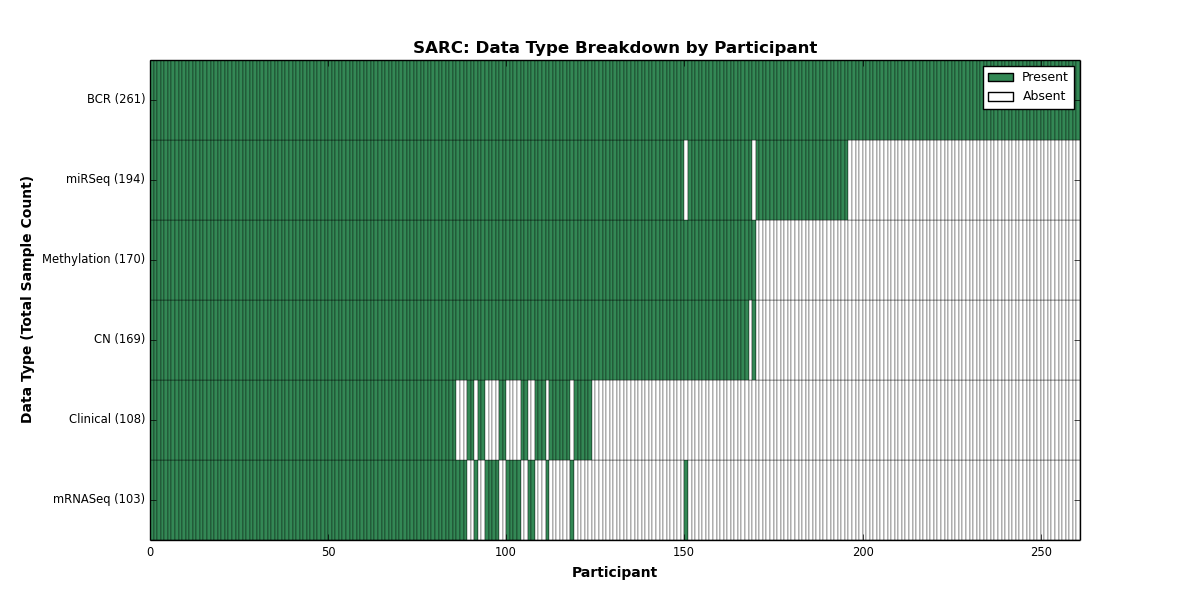 SARC: Data Type Breakdown by Participant

Present
Absent

Data Type (Total Sample Count)

BCR (261)
miRSeq (194)
Methylation (170)
CN (169)
Clinical (108)
mRNASeq (103)

0
50
100
150
200
250

Participant